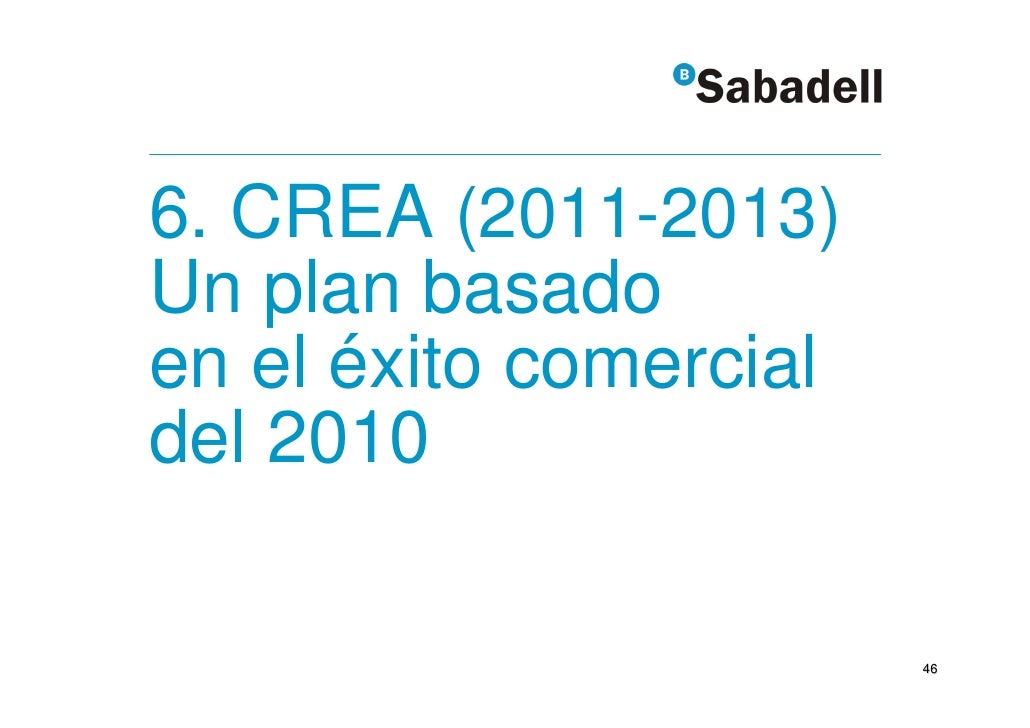 B Sabadell

6. CREA (2011-2013)
Un plan basado
en el éxito comercial
del 2010

46